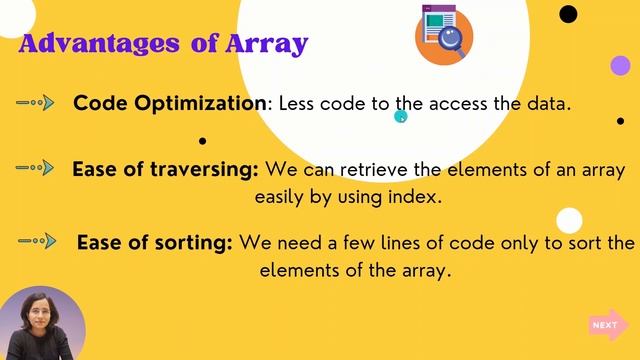 Advantages of Array

Code Optimization: Less code to the access the data.

Ease of traversing: We can retrieve the elements of an array easily by using index.

Ease of sorting: We need a few lines of code only to sort the elements of the array.

NEXT